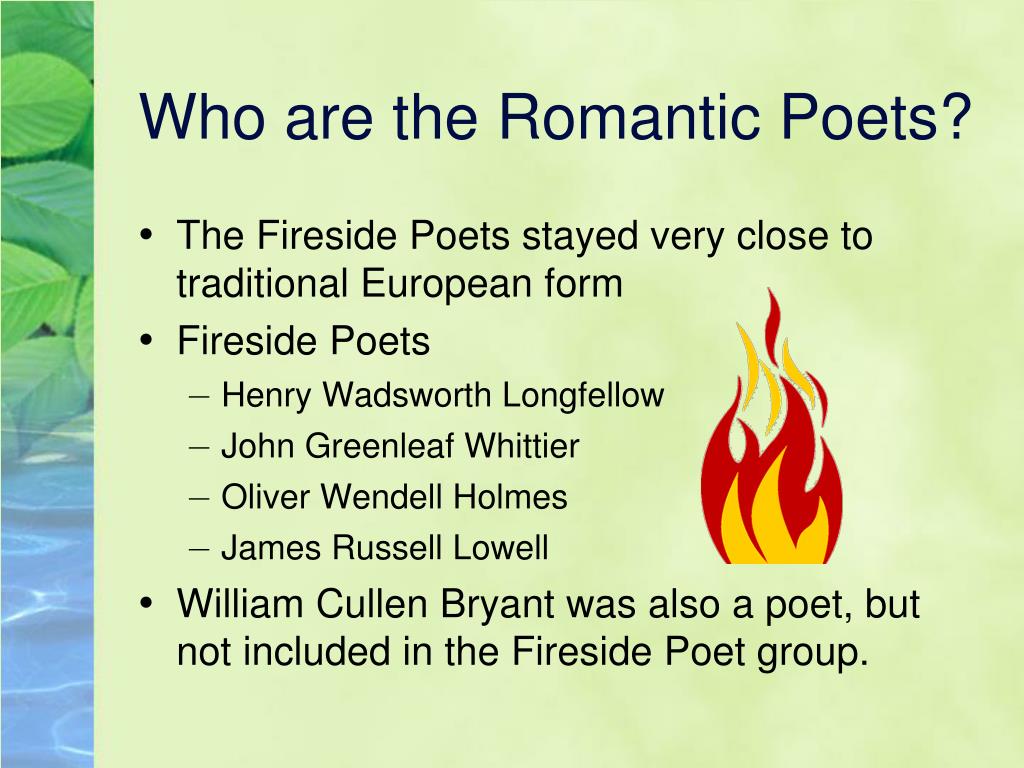 Who are the Romantic Poets?

• The Fireside Poets stayed very close to traditional European form
• Fireside Poets
– Henry Wadsworth Longfellow
– John Greenleaf Whittier
– Oliver Wendell Holmes
– James Russell Lowell
• William Cullen Bryant was also a poet, but not included in the Fireside Poet group.